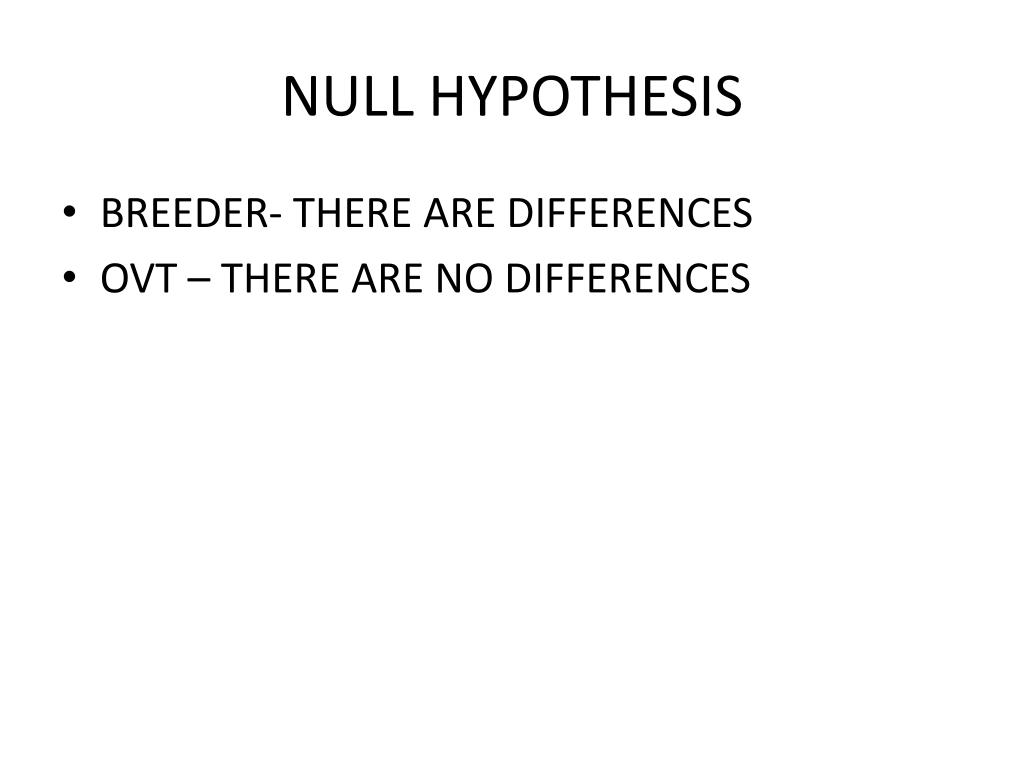 NULL HYPOTHESIS

• BREEDER- THERE ARE DIFFERENCES
• OVT – THERE ARE NO DIFFERENCES